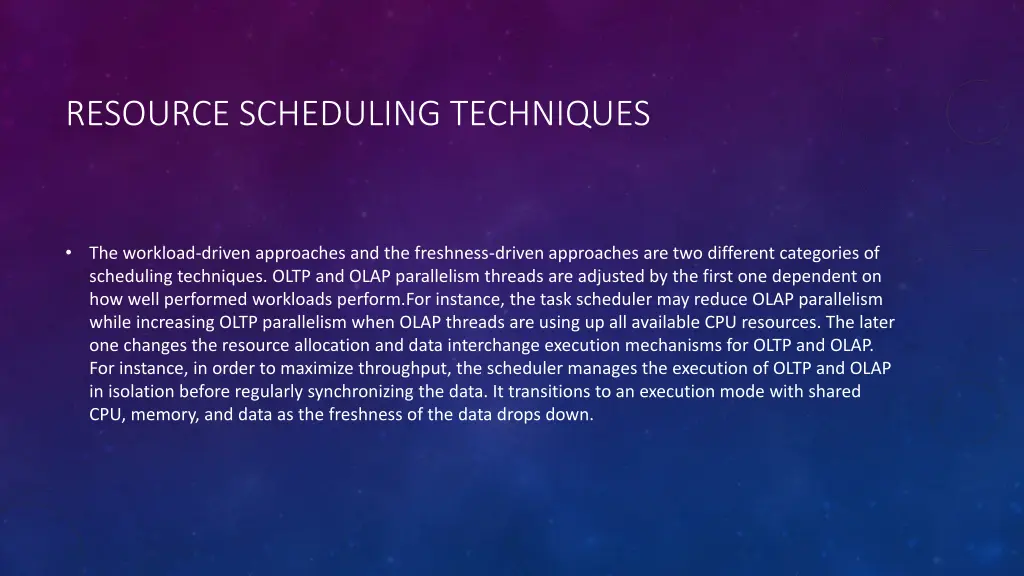 RESOURCE SCHEDULING TECHNIQUES

• The workload-driven approaches and the freshness-driven approaches are two different categories of scheduling techniques. OLTP and OLAP parallelism threads are adjusted by the first one dependent on how well performed workloads perform.For instance, the task scheduler may reduce OLAP parallelism while increasing OLTP parallelism when OLAP threads are using up all available CPU resources. The later one changes the resource allocation and data interchange execution mechanisms for OLTP and OLAP. For instance, in order to maximize throughput, the scheduler manages the execution of OLTP and OLAP in isolation before regularly synchronizing the data. It transitions to an execution mode with shared CPU, memory, and data as the freshness of the data drops down.